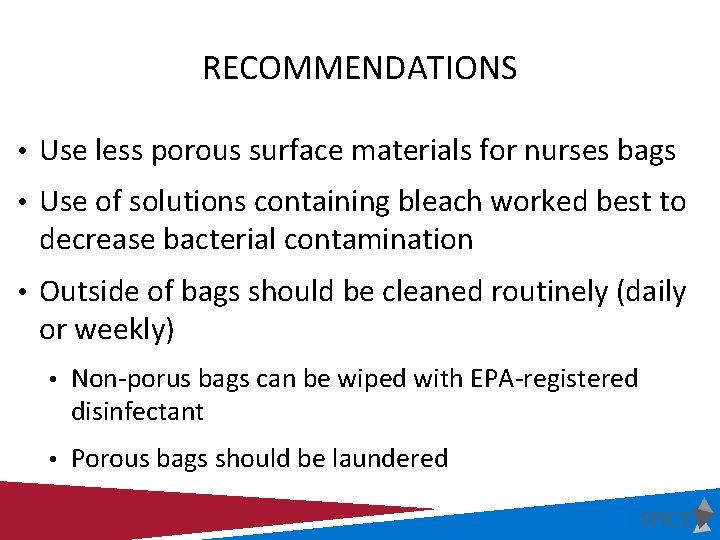 RECOMMENDATIONS

• Use less porous surface materials for nurses bags

• Use of solutions containing bleach worked best to decrease bacterial contamination

• Outside of bags should be cleaned routinely (daily or weekly)

• Non-porus bags can be wiped with EPA-registered disinfectant

• Porous bags should be laundered

SPICE